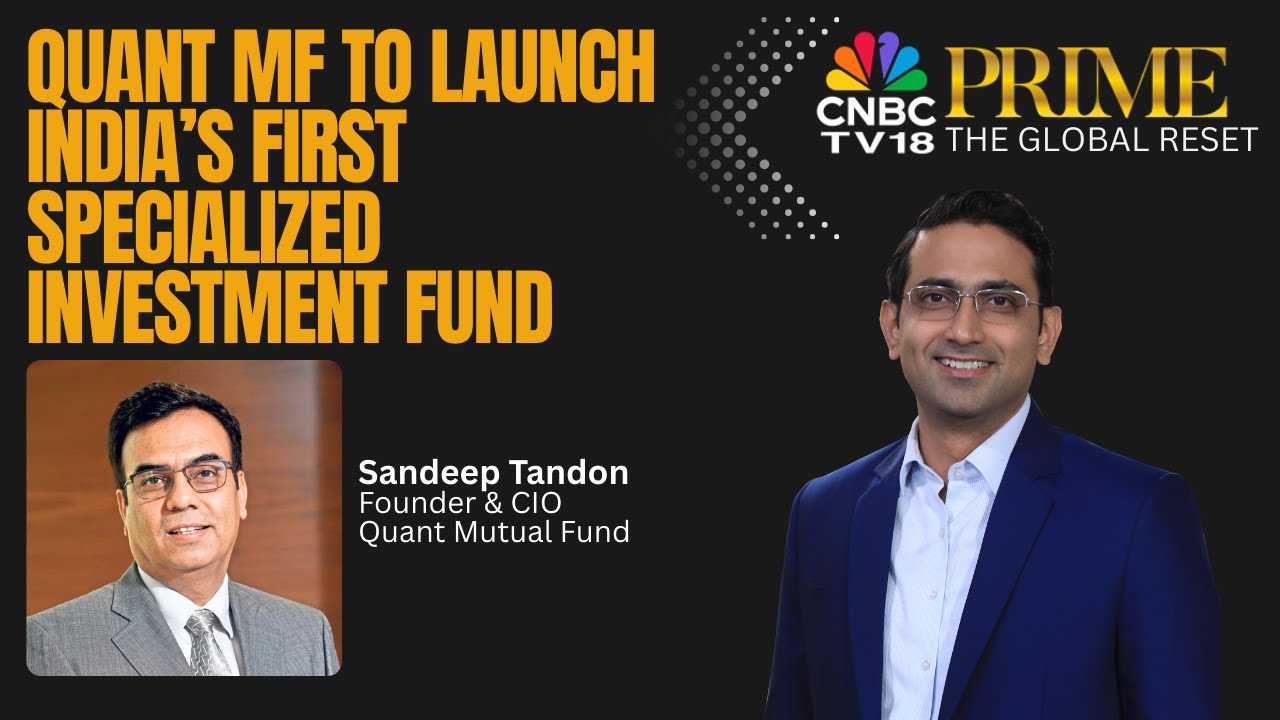 QUANT MF TO LAUNCH INDIA'S FIRST SPECIALIZED INVESTMENT FUND

CNBC TV18 PRIME
THE GLOBAL RESET

Sandeep Tandon
Founder & CIO
Quant Mutual Fund